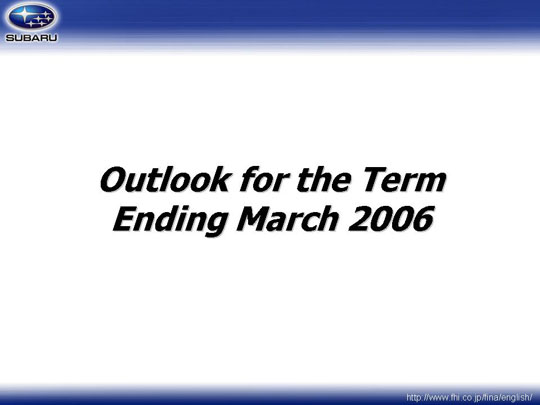 SUBARU

Outlook for the Term Ending March 2006

http://www.fhi.co.jp/fina/english/